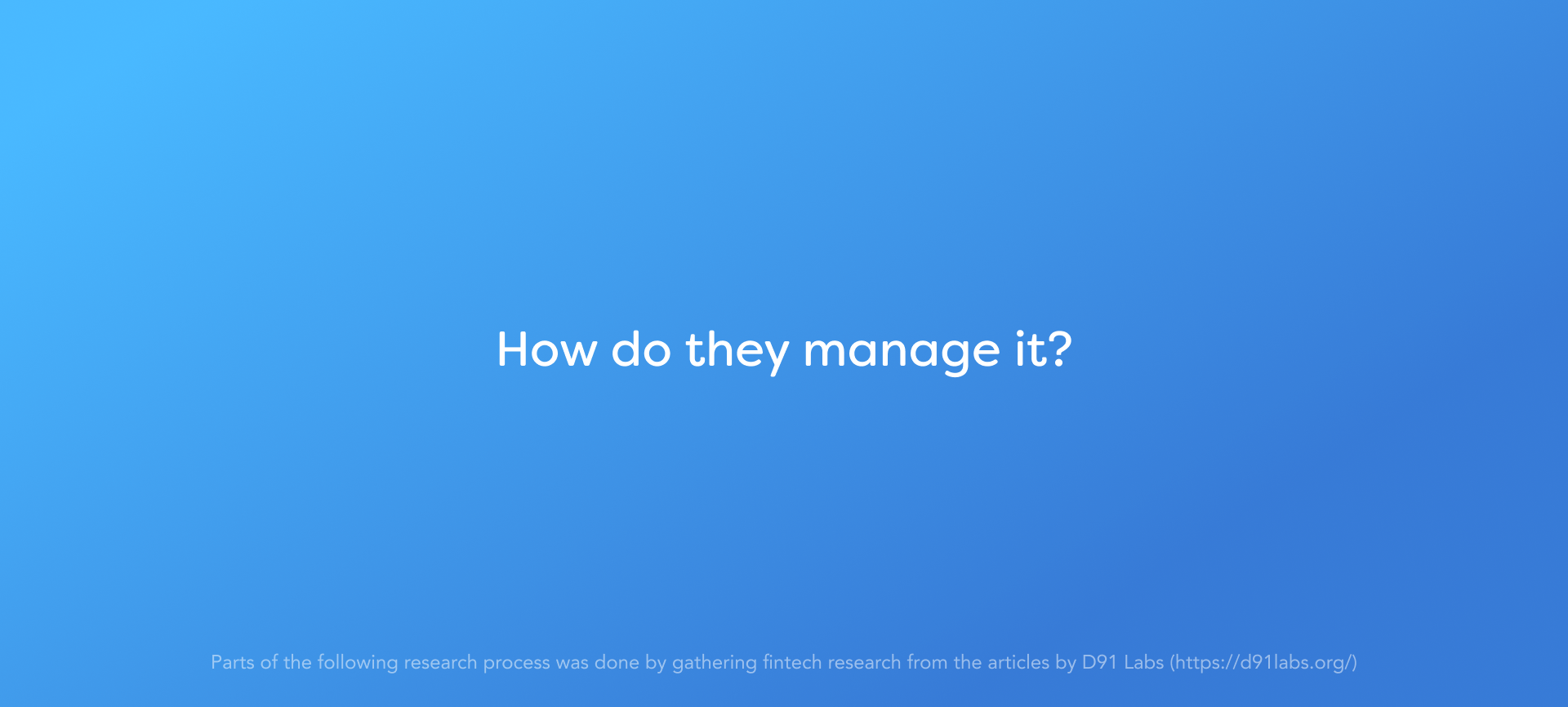 How do they manage it?

Parts of the following research process was done by gathering fintech research from the articles by D91 Labs (https://d91labs.org/)